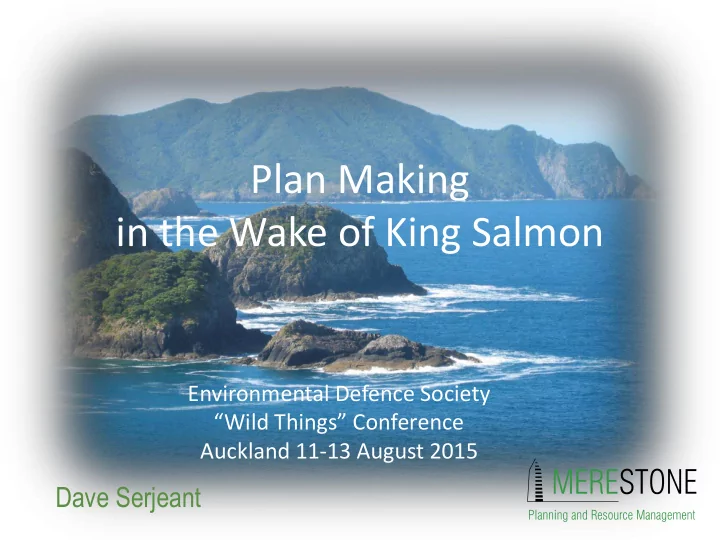 Plan Making
in the Wake of King Salmon

Environmental Defence Society
“Wild Things” Conference
Auckland 11-13 August 2015

Dave Serjeant

MERESTONE
Planning and Resource Management